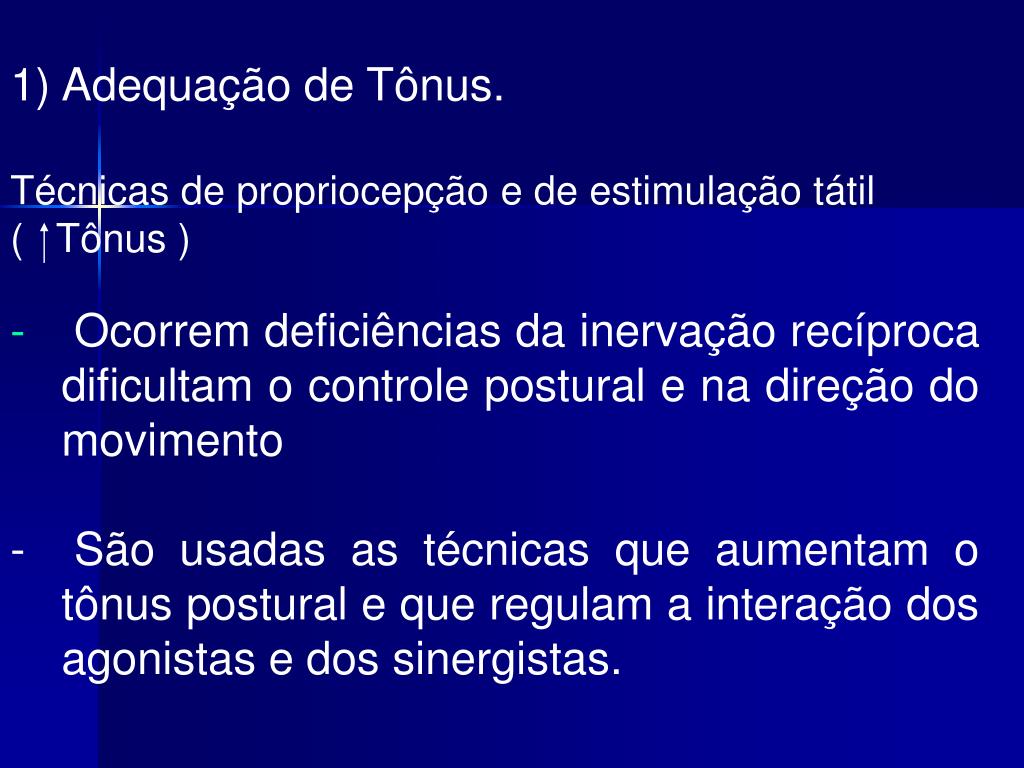 1) Adequação de Tônus.

Técnicas de propriocepção e de estimulação tátil ( ↑Tônus )

- Ocorrem deficiências da inervação recíproca dificultam o controle postural e na direção do movimento

- São usadas as técnicas que aumentam o tônus postural e que regulam a interação dos agonistas e dos sinergistas.